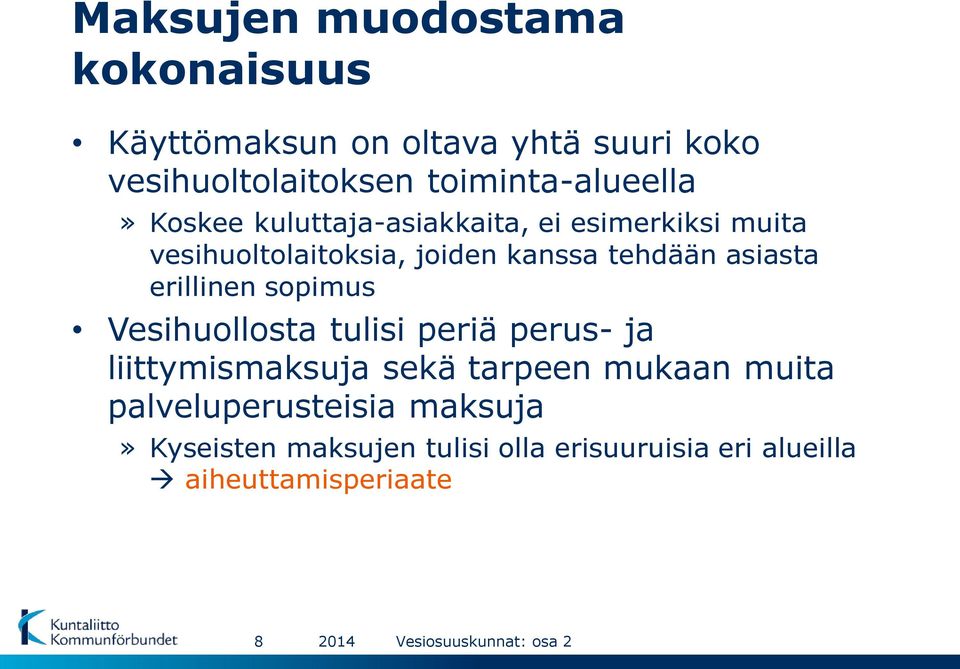 Maksujen muodostama kokonaisuus

• Käyttömaksun on oltava yhtä suuri koko vesihuoltolaitoksen toiminta-alueella

» Koskee kuluttaja-asiakkaita, ei esimerkiksi muita vesihuoltolaitoksia, joiden kanssa tehdään asiasta erillinen sopimus

• Vesihuollosta tulisi periä perus- ja liittymismaksuja sekä tarpeen mukaan muita palveluperusteisia maksuja

» Kyseisten maksujen tulisi olla erisuuruisia eri alueilla → aiheuttamisperiaate

Kuntaliitto Kommunförbundet

8 2014 Vesiosuuskunnat: osa 2